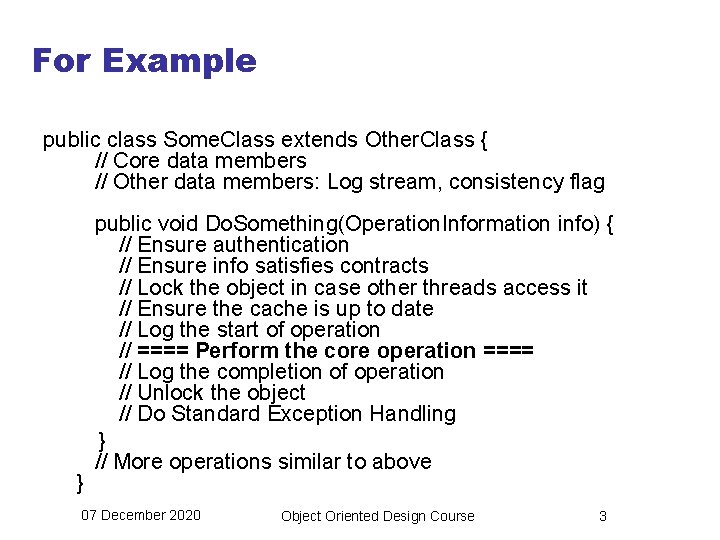 For Example

public class SomeClass extends OtherClass {
// Core data members
// Other data members: Log stream, consistency flag

public void DoSomething(OperationInformation info) {
// Ensure authentication
// Ensure info satisfies contracts
// Lock the object in case other threads access it
// Ensure the cache is up to date
// Log the start of operation
// ==== Perform the core operation ====
// Log the completion of operation
// Unlock the object
// Do Standard Exception Handling
}
// More operations similar to above
}

07 December 2020

Object Oriented Design Course

3